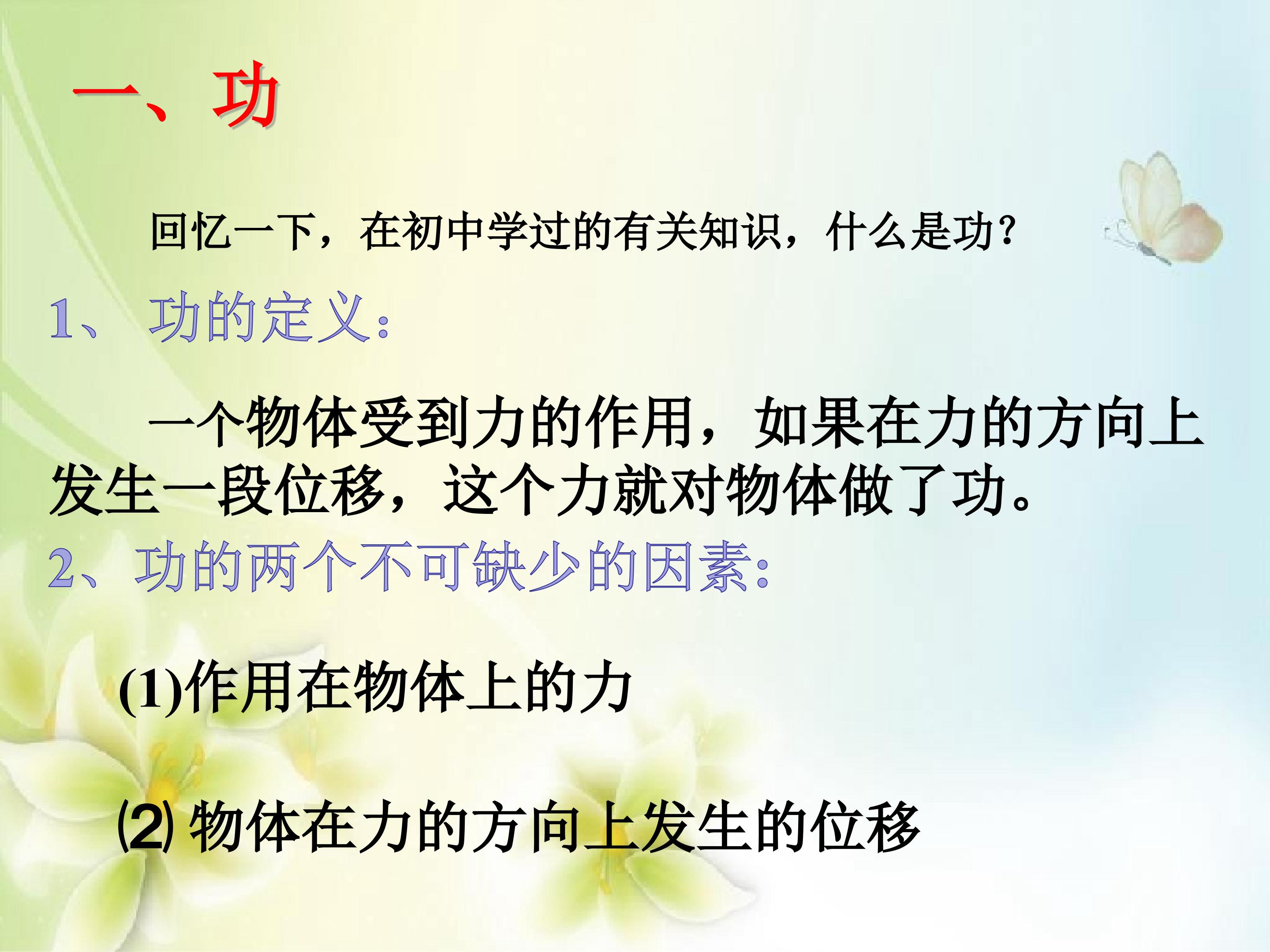 一、功

回忆一下，在初中学过的有关知识，什么是功？

1、 功的定义：

一个物体受到力的作用，如果在力的方向上发生一段位移，这个力就对物体做了功。

2、功的两个不可缺少的因素：

(1)作用在物体上的力

⑵ 物体在力的方向上发生的位移